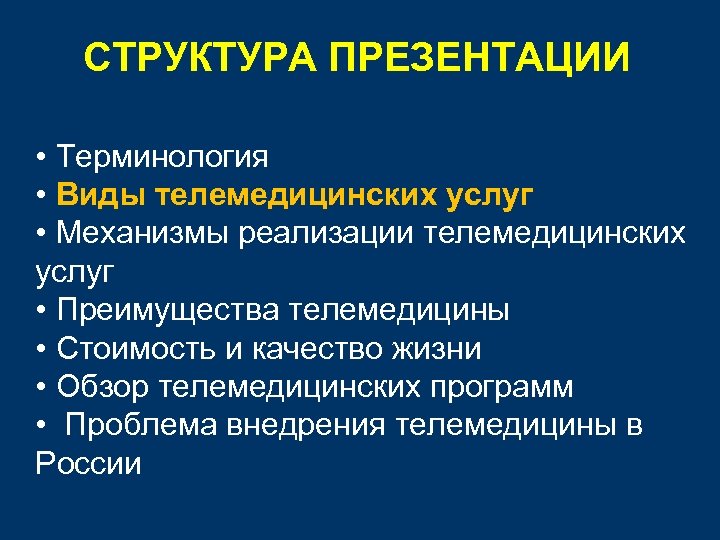 СТРУКТУРА ПРЕЗЕНТАЦИИ

• Терминология
• Виды телемедицинских услуг
• Механизмы реализации телемедицинских услуг
• Преимущества телемедицины
• Стоимость и качество жизни
• Обзор телемедицинских программ
• Проблема внедрения телемедицины в России